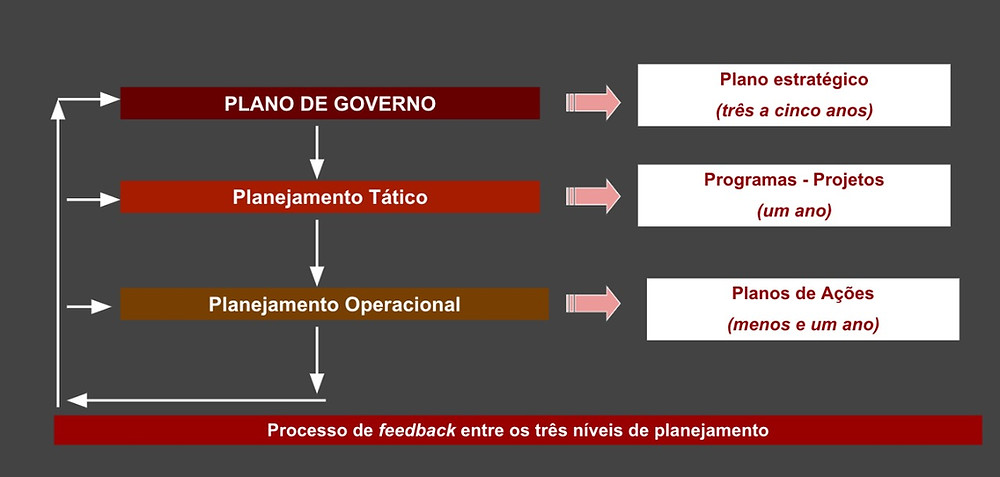 PLANO DE GOVERNO

Plano estratégico
(três a cinco anos)

Planejamento Tático

Programas - Projetos
(um ano)

Planejamento Operacional

Planos de Ações
(menos e um ano)

Processo de feedback entre os três níveis de planejamento